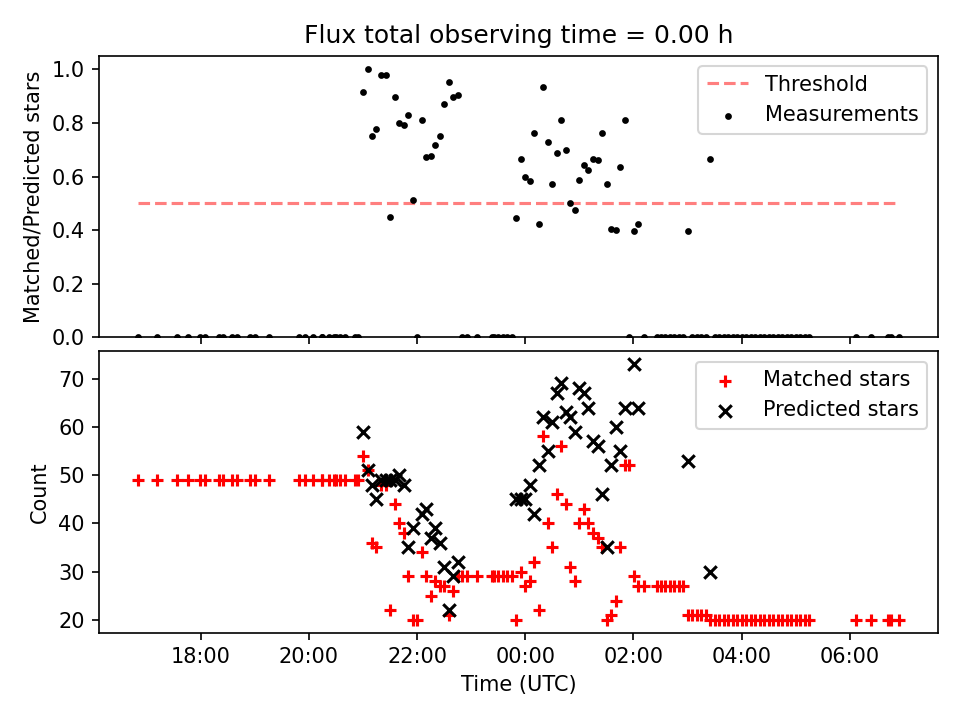 Flux total observing time = 0.00 h

Matched/Predicted stars

1.0
0.8
0.6
0.4
0.2
0.0

Threshold
Measurements

Count

70
60
50
40
30
20

Matched stars
Predicted stars

18:00
20:00
22:00
00:00
02:00
04:00
06:00

Time (UTC)